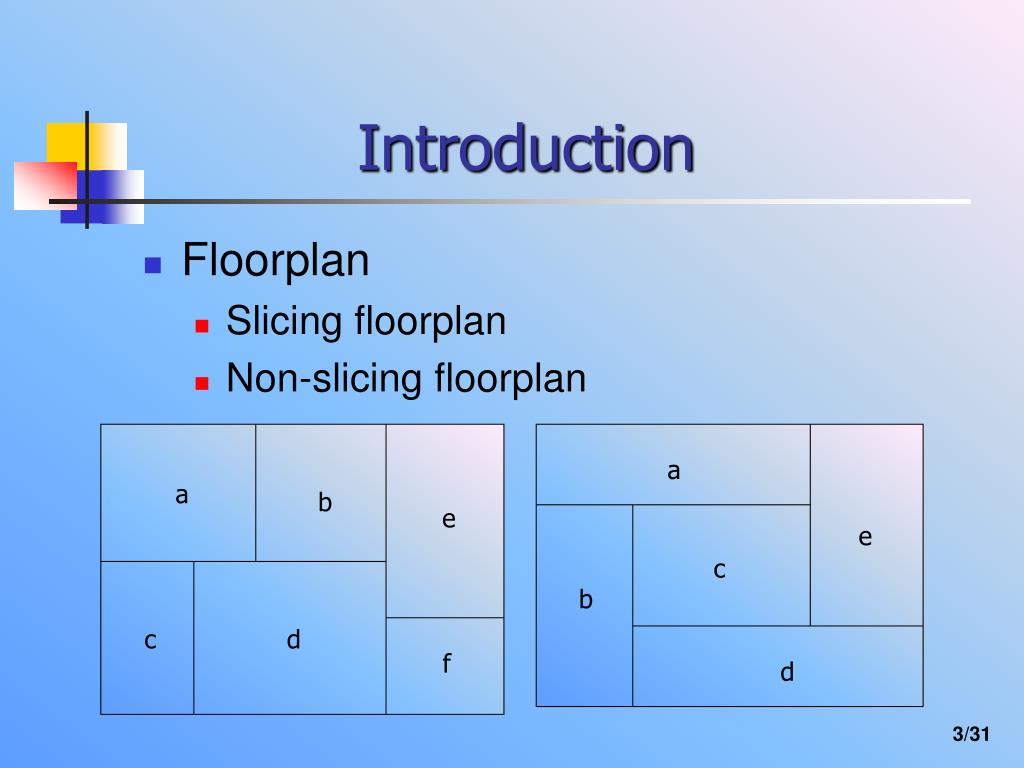 Introduction

Floorplan
Slicing floorplan
Non-slicing floorplan

a
b
e
c
d
f

a
e
c
b
d

3/31